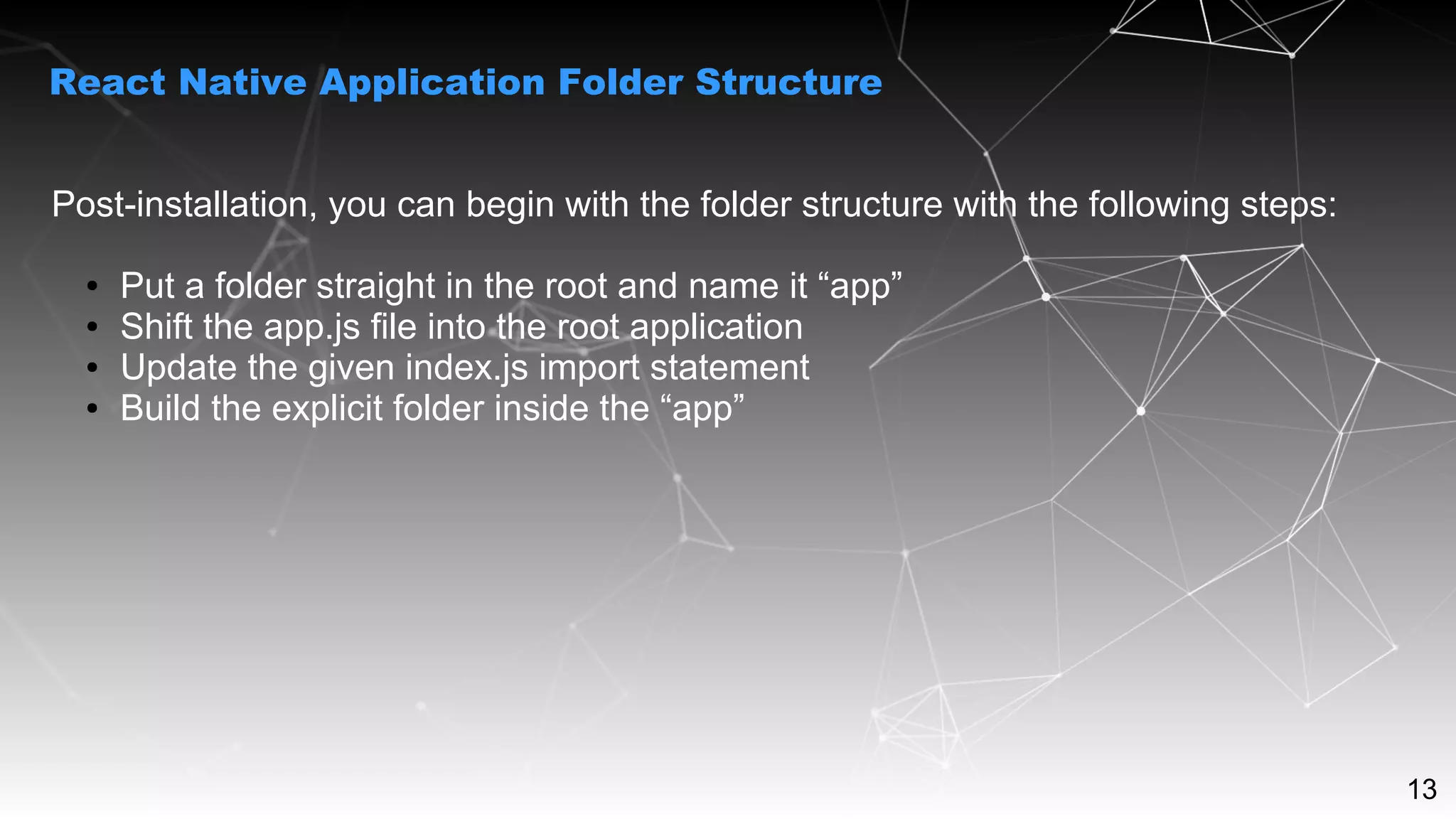 React Native Application Folder Structure

Post-installation, you can begin with the folder structure with the following steps:

• Put a folder straight in the root and name it “app”
• Shift the app.js file into the root application
• Update the given index.js import statement
• Build the explicit folder inside the “app”

13